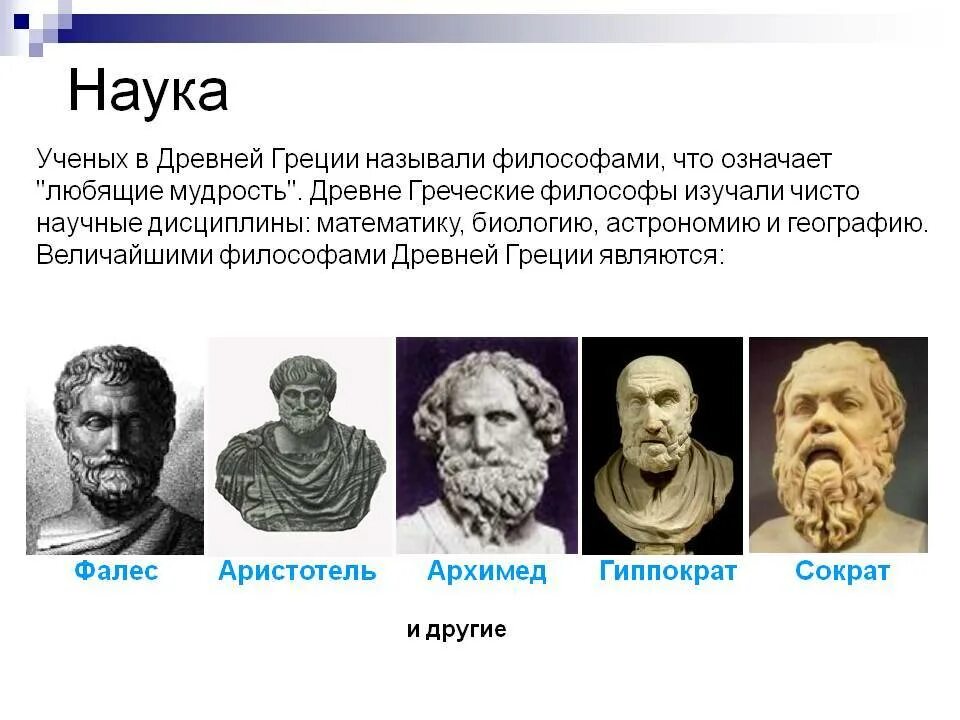 Наука

Ученых в Древней Греции называли философами, что означает "любящие мудрость". Древне Греческие философы изучали чисто научные дисциплины: математику, биологию, астрономию и географию. Величайшими философами Древней Греции являются:

Фалес Аристотель Архимед Гиппократ Сократ

и другие